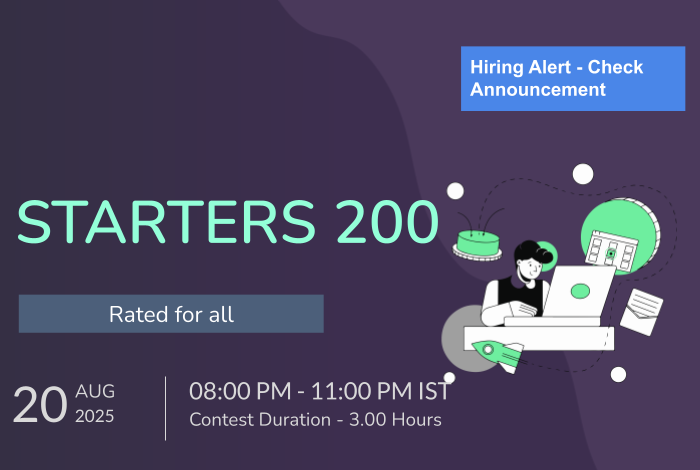 Hiring Alert - Check Announcement

STARTERS 200

Rated for all

20 AUG 2025

08:00 PM - 11:00 PM IST
Contest Duration - 3.00 Hours